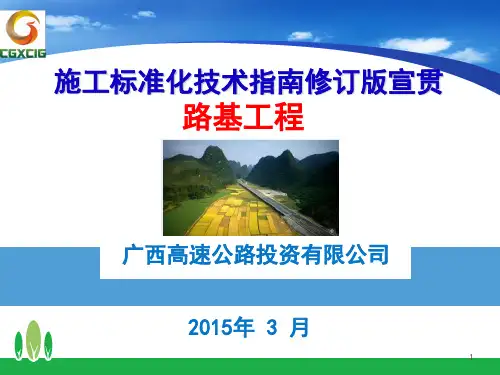 CGXCIG

施工标准化技术指南修订版宣贯
路基工程

广西高速公路投资有限公司

2015年 3 月

1